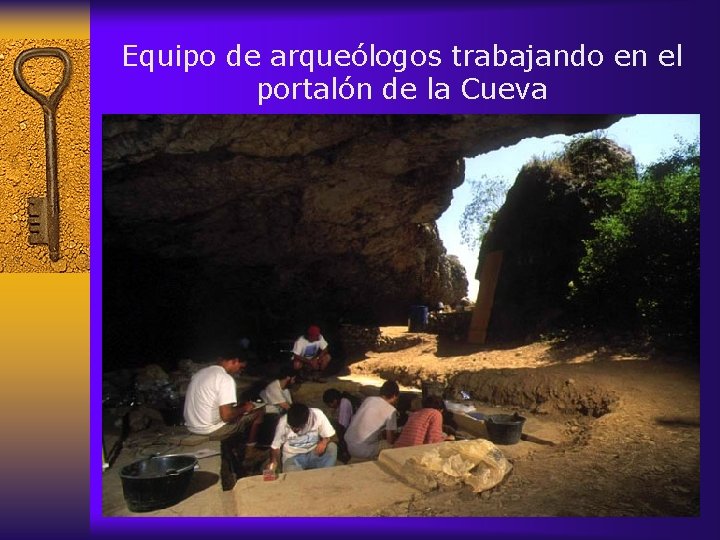 Equipo de arqueólogos trabajando en el portalón de la Cueva